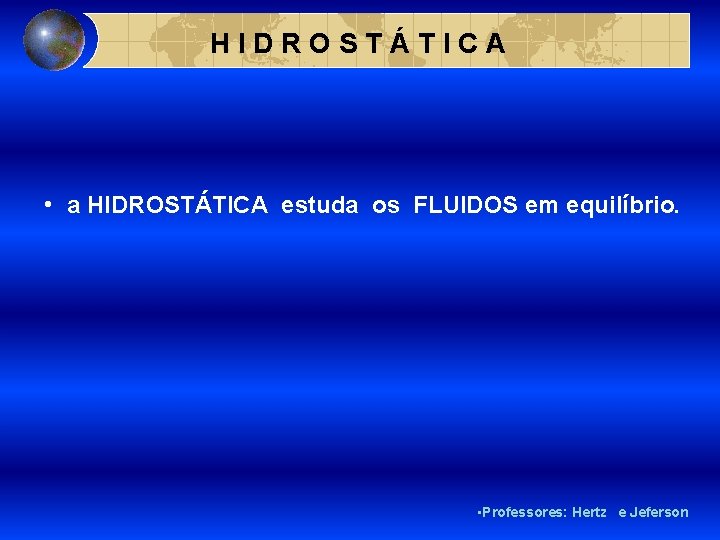 HIDROSTÁTICA

• a HIDROSTÁTICA estuda os FLUIDOS em equilíbrio.

•Professores: Hertz e Jeferson